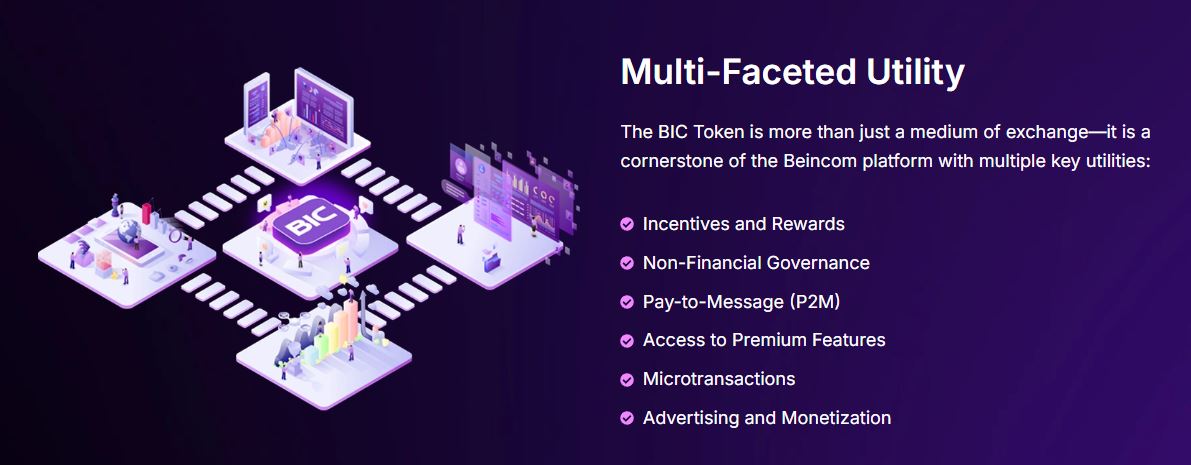 BIC

Multi-Faceted Utility

The BIC Token is more than just a medium of exchange—it is a cornerstone of the Beincom platform with multiple key utilities:

Incentives and Rewards
Non-Financial Governance
Pay-to-Message (P2M)
Access to Premium Features
Microtransactions
Advertising and Monetization